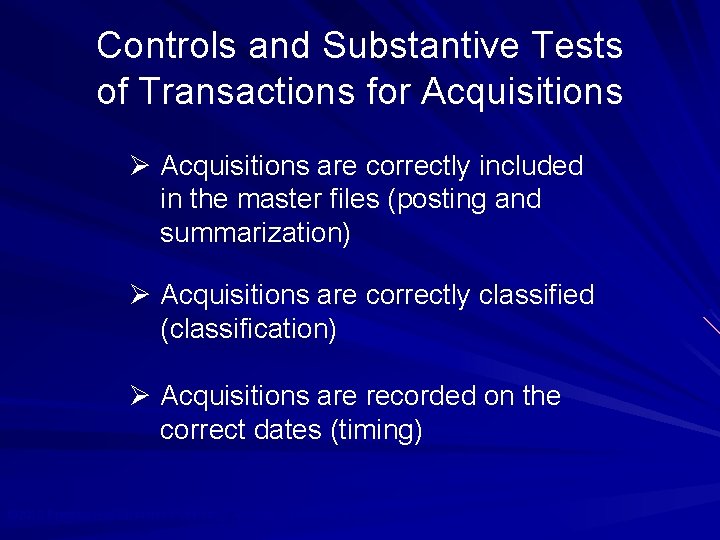 Controls and Substantive Tests of Transactions for Acquisitions

➢ Acquisitions are correctly included in the master files (posting and summarization)

➢ Acquisitions are correctly classified (classification)

➢ Acquisitions are recorded on the correct dates (timing)